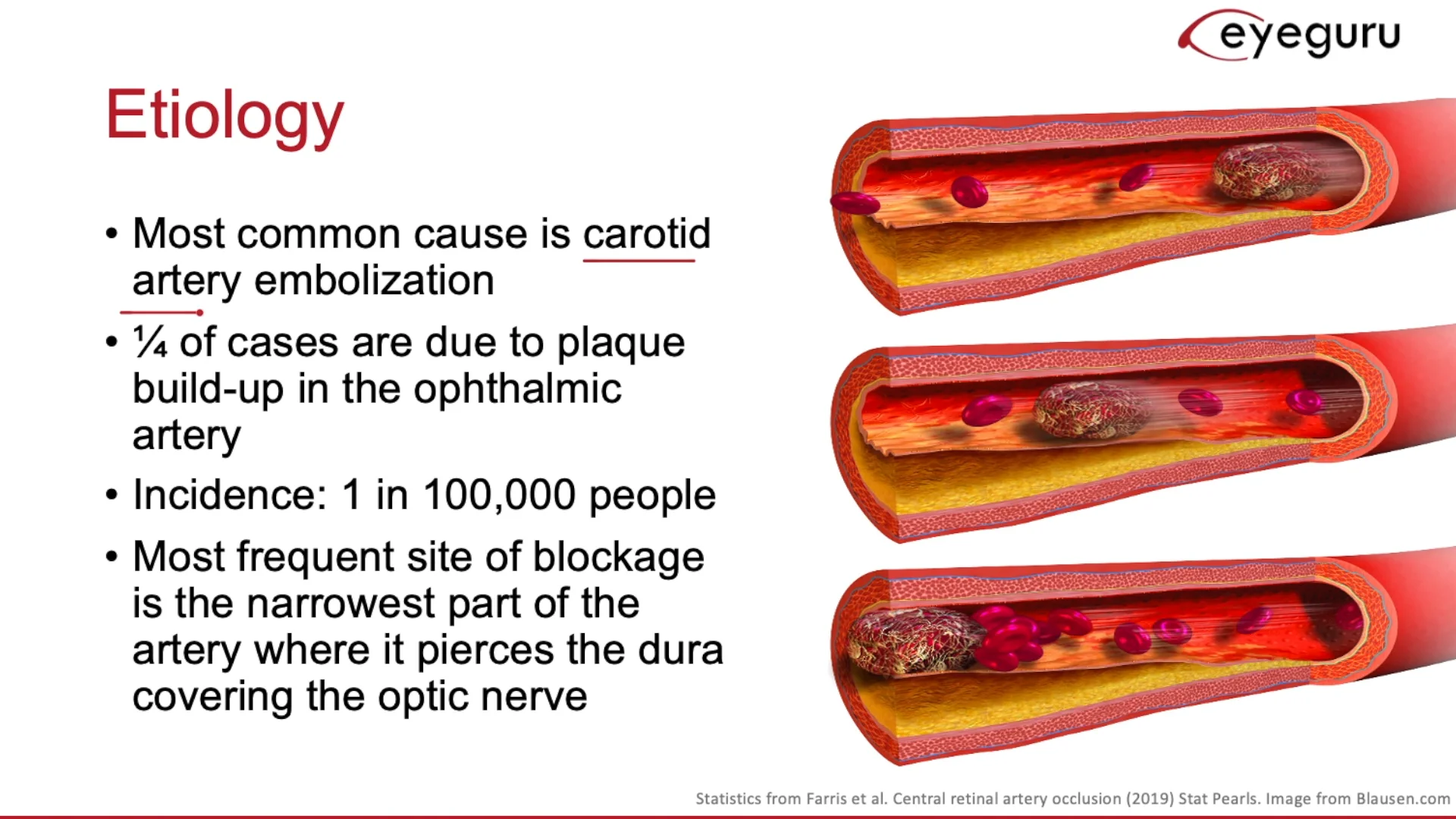 eyeguru

Etiology

• Most common cause is carotid artery embolization

• ¼ of cases are due to plaque build-up in the ophthalmic artery

• Incidence: 1 in 100,000 people

• Most frequent site of blockage is the narrowest part of the artery where it pierces the dura covering the optic nerve

Statistics from Farris et al. Central retinal artery occlusion (2019) Stat Pearls. Image from Blausen.com